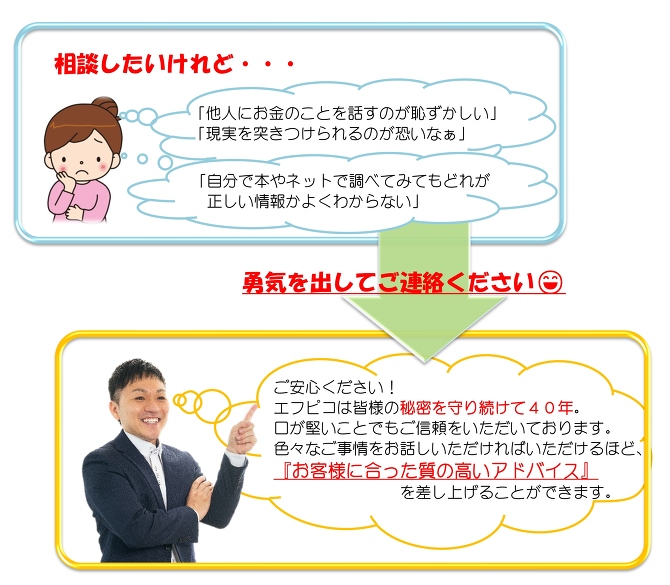 相談したいけれど・・・

「他人にお金のことを話すのが恥ずかしい」
「現実を突きつけられるのが恐いなぁ」

「自分で本やネットで調べてみてもどれが正しい情報かよくわからない」

勇気を出してご連絡ください😄

ご安心ください！
エフピコは皆様の秘密を守り続けて４０年。
口が堅いことでもご信頼をいただいております。
色々なご事情をお話しいただければいただけるほど、
『お客様に合った質の高いアドバイス』
を差し上げることができます。